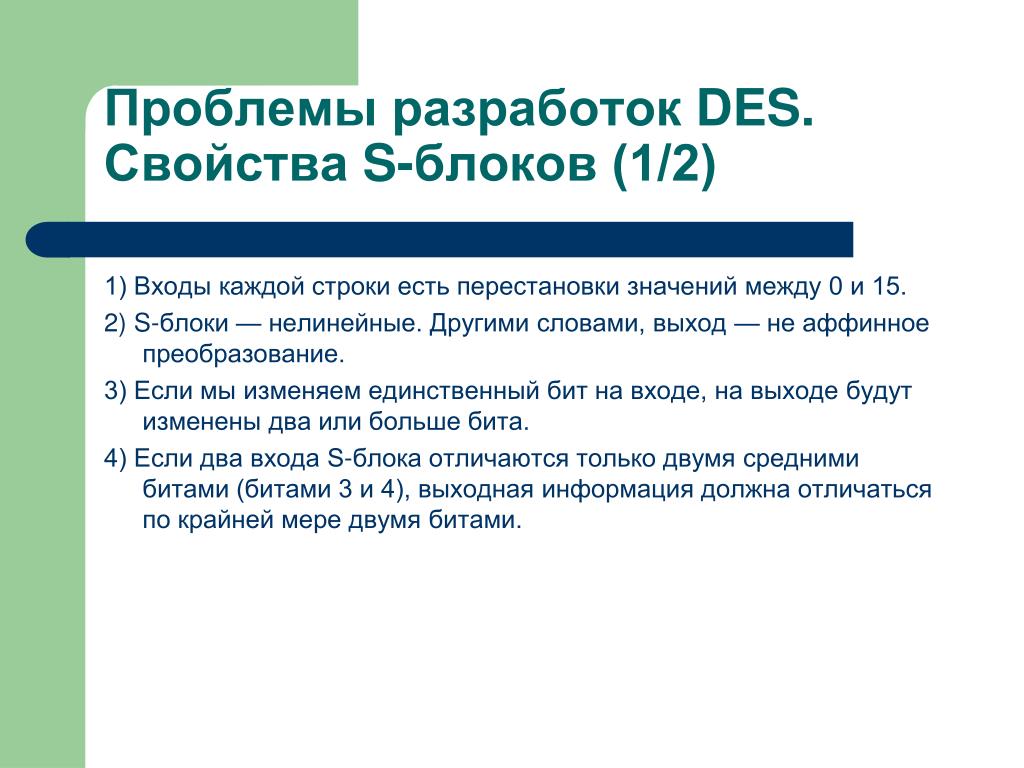 Проблемы разработок DES. Свойства S-блоков (1/2)

1) Входы каждой строки есть перестановки значений между 0 и 15.

2) S-блоки — нелинейные. Другими словами, выход — не аффинное преобразование.

3) Если мы изменяем единственный бит на входе, на выходе будут изменены два или больше бита.

4) Если два входа S-блока отличаются только двумя средними битами (битами 3 и 4), выходная информация должна отличаться по крайней мере двумя битами.